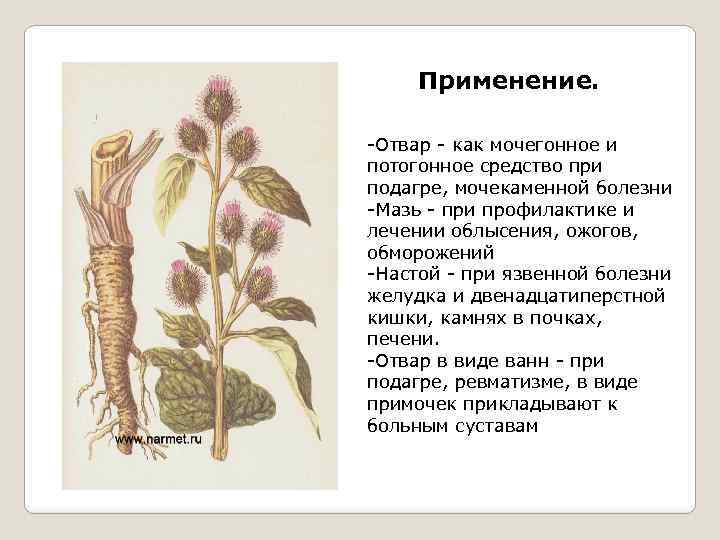 www.narmet.ru

Применение.

-Отвар - как мочегонное и потогонное средство при подагре, мочекаменной болезни
-Мазь - при профилактике и лечении облысения, ожогов, обморожений
-Настой - при язвенной болезни желудка и двенадцатиперстной кишки, камнях в почках, печени.
-Отвар в виде ванн - при подагре, ревматизме, в виде примочек прикладывают к больным суставам